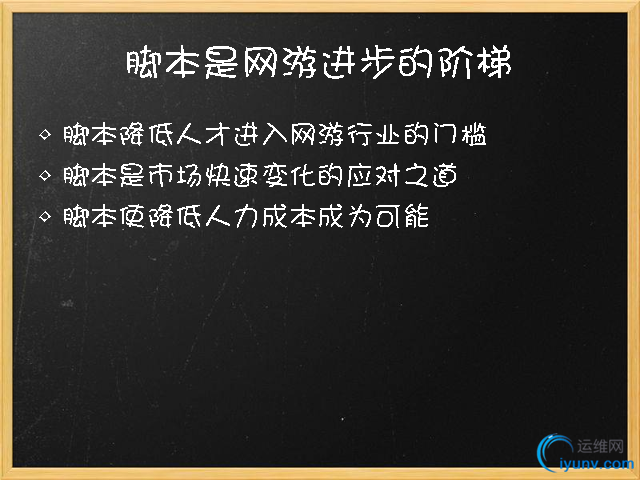 脚本是网游进步的阶梯

◇ 脚本降低人才进入网游行业的门槛
◇ 脚本是市场快速变化的应对之道
◇ 脚本使降低人力成本成为可能

运维网
iyunv.com